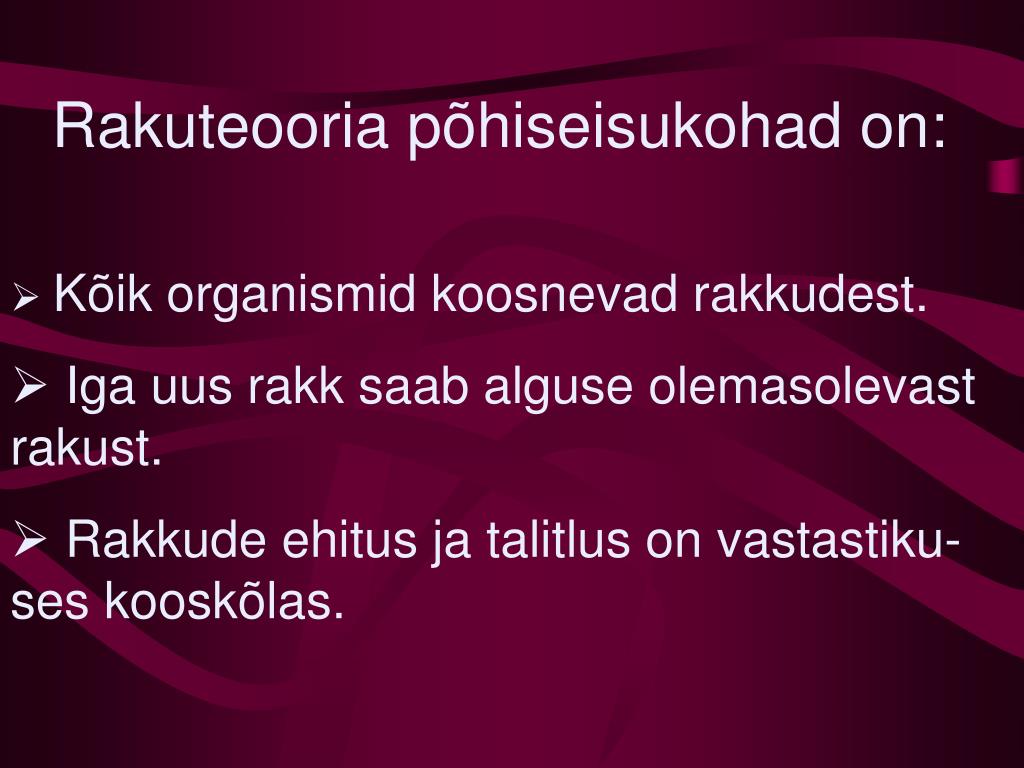 Rakuteooria põhiseisukohad on:

➢ Kõik organismid koosnevad rakkudest.

➢ Iga uus rakk saab alguse olemasolevast rakust.

➢ Rakkude ehitus ja talitlus on vastastikuses kooskõlas.